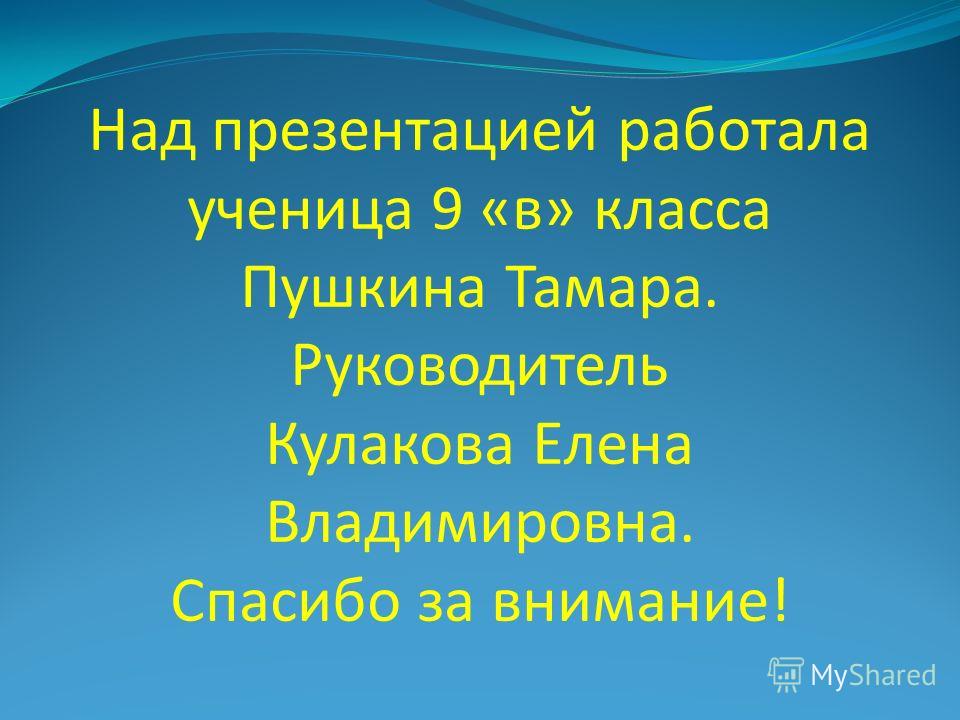 Над презентацией работала ученица 9 «в» класса Пушкина Тамара. Руководитель Кулакова Елена Владимировна. Спасибо за внимание!

MyShared